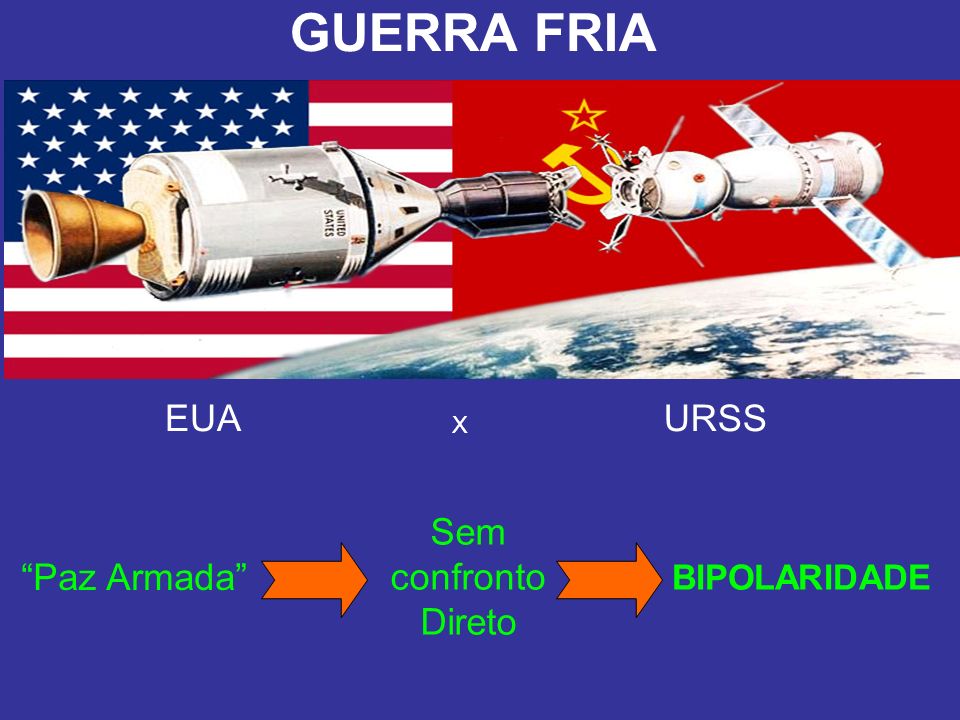 GUERRA FRIA

UNITED STATES

EUA x URSS

“Paz Armada” Sem confronto Direto BIPOLARIDADE